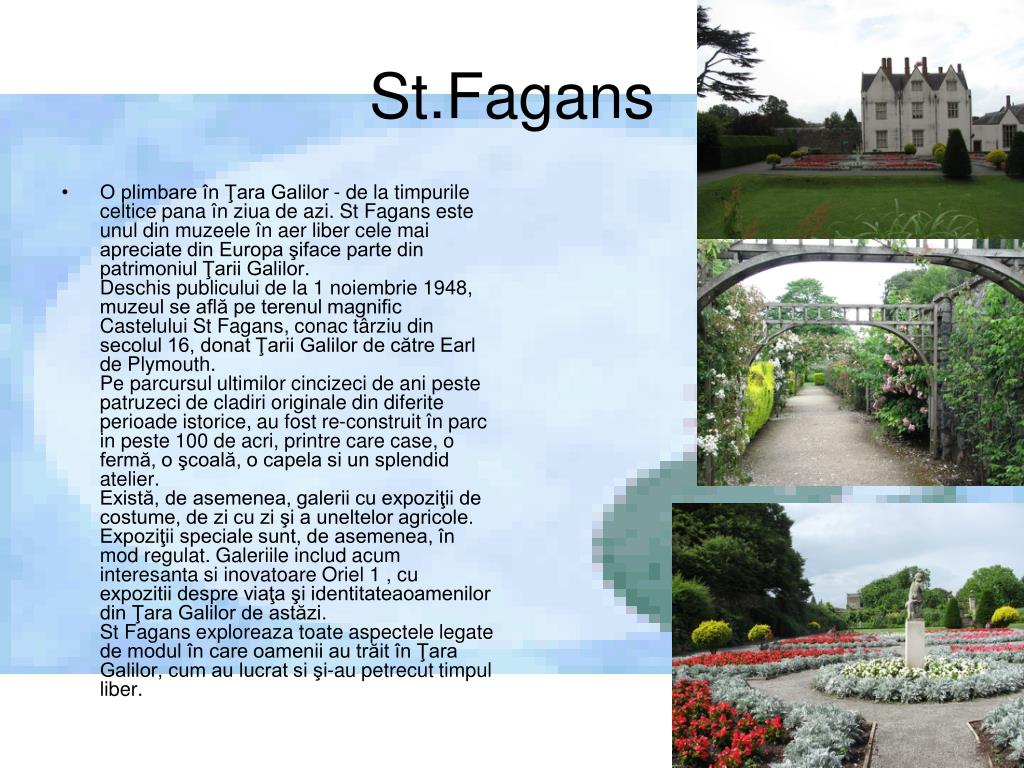 St.Fagans

• O plimbare în Ţara Galilor - de la timpurile celtice pana în ziua de azi. St Fagans este unul din muzeele în aer liber cele mai apreciate din Europa şiface parte din patrimoniul Ţarii Galilor.
Deschis publicului de la 1 noiembrie 1948, muzeul se află pe terenul magnific Castelului St Fagans, conac târziu din secolul 16, donat Ţarii Galilor de către Earl de Plymouth.
Pe parcursul ultimilor cincizeci de ani peste patruzeci de cladiri originale din diferite perioade istorice, au fost re-construit în parc in peste 100 de acri, printre care case, o fermă, o şcoală, o capela si un splendid atelier.
Există, de asemenea, galerii cu expoziţii de costume, de zi cu zi şi a uneltelor agricole. Expoziţii speciale sunt, de asemenea, în mod regulat. Galeriile includ acum interesanta si inovatoare Oriel 1 , cu expozitii despre viaţa şi identitateaoamenilor din Ţara Galilor de astăzi.
St Fagans exploreaza toate aspectele legate de modul în care oamenii au trăit în Ţara Galilor, cum au lucrat si şi-au petrecut timpul liber.